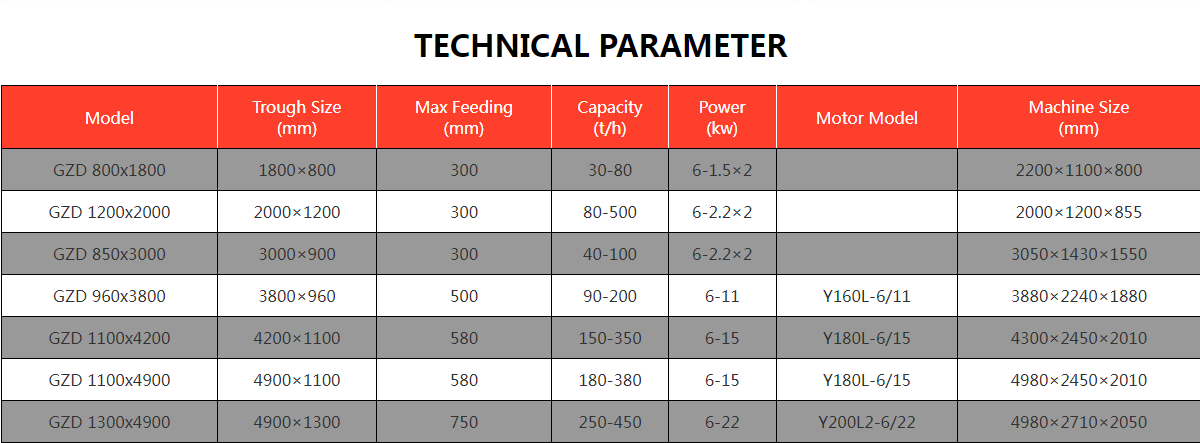 TECHNICAL PARAMETER

| Model | Trough Size (mm) | Max Feeding (mm) | Capacity (t/h) | Power (kw) | Motor Model | Machine Size (mm) |
|---|---|---|---|---|---|---|
| GZD 800x1800 | 1800×800 | 300 | 30-80 | 6-1.5×2 | | 2200×1100×800 |
| GZD 1200x2000 | 2000×1200 | 300 | 80-500 | 6-2.2×2 | | 2000×1200×855 |
| GZD 850x3000 | 3000×900 | 300 | 40-100 | 6-2.2×2 | | 3050×1430×1550 |
| GZD 960x3800 | 3800×960 | 500 | 90-200 | 6-11 | Y160L-6/11 | 3880×2240×1880 |
| GZD 1100x4200 | 4200×1100 | 580 | 150-350 | 6-15 | Y180L-6/15 | 4300×2450×2010 |
| GZD 1100x4900 | 4900×1100 | 580 | 180-380 | 6-15 | Y180L-6/15 | 4980×2450×2010 |
| GZD 1300x4900 | 4900×1300 | 750 | 250-450 | 6-22 | Y200L2-6/22 | 4980×2710×2050 |